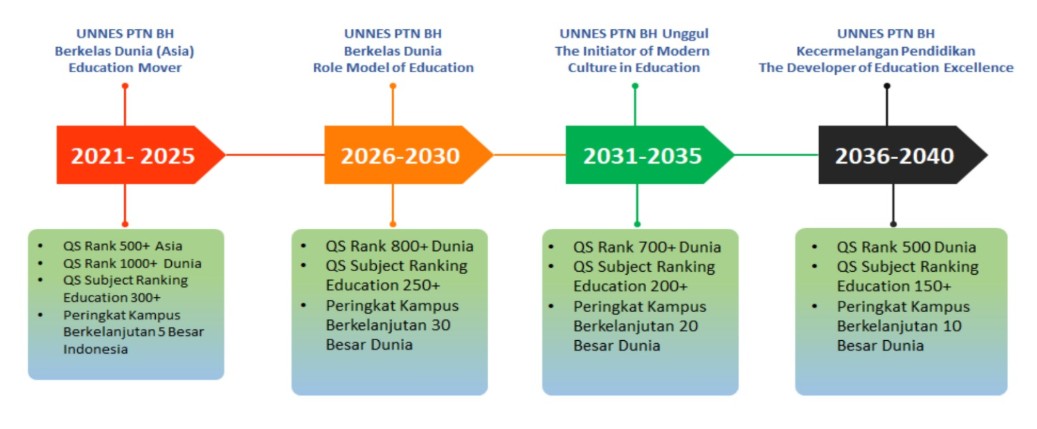 UNNES PTN BH
Berkelas Dunia (Asia)
Education Mover

2021- 2025

- QS Rank 500+ Asia
- QS Rank 1000+ Dunia
- QS Subject Ranking Education 300+
- Peringkat Kampus Berkelanjutan 5 Besar Indonesia

UNNES PTN BH
Berkelas Dunia
Role Model of Education

2026-2030

- QS Rank 800+ Dunia
- QS Subject Ranking Education 250+
- Peringkat Kampus Berkelanjutan 30 Besar Dunia

UNNES PTN BH Unggul
The Initiator of Modern Culture in Education

2031-2035

- QS Rank 700+ Dunia
- QS Subject Ranking Education 200+
- Peringkat Kampus Berkelanjutan 20 Besar Dunia

UNNES PTN BH
Kecermelangan Pendidikan
The Developer of Education Excellence

2036-2040

- QS Rank 500 Dunia
- QS Subject Ranking Education 150+
- Peringkat Kampus Berkelanjutan 10 Besar Dunia